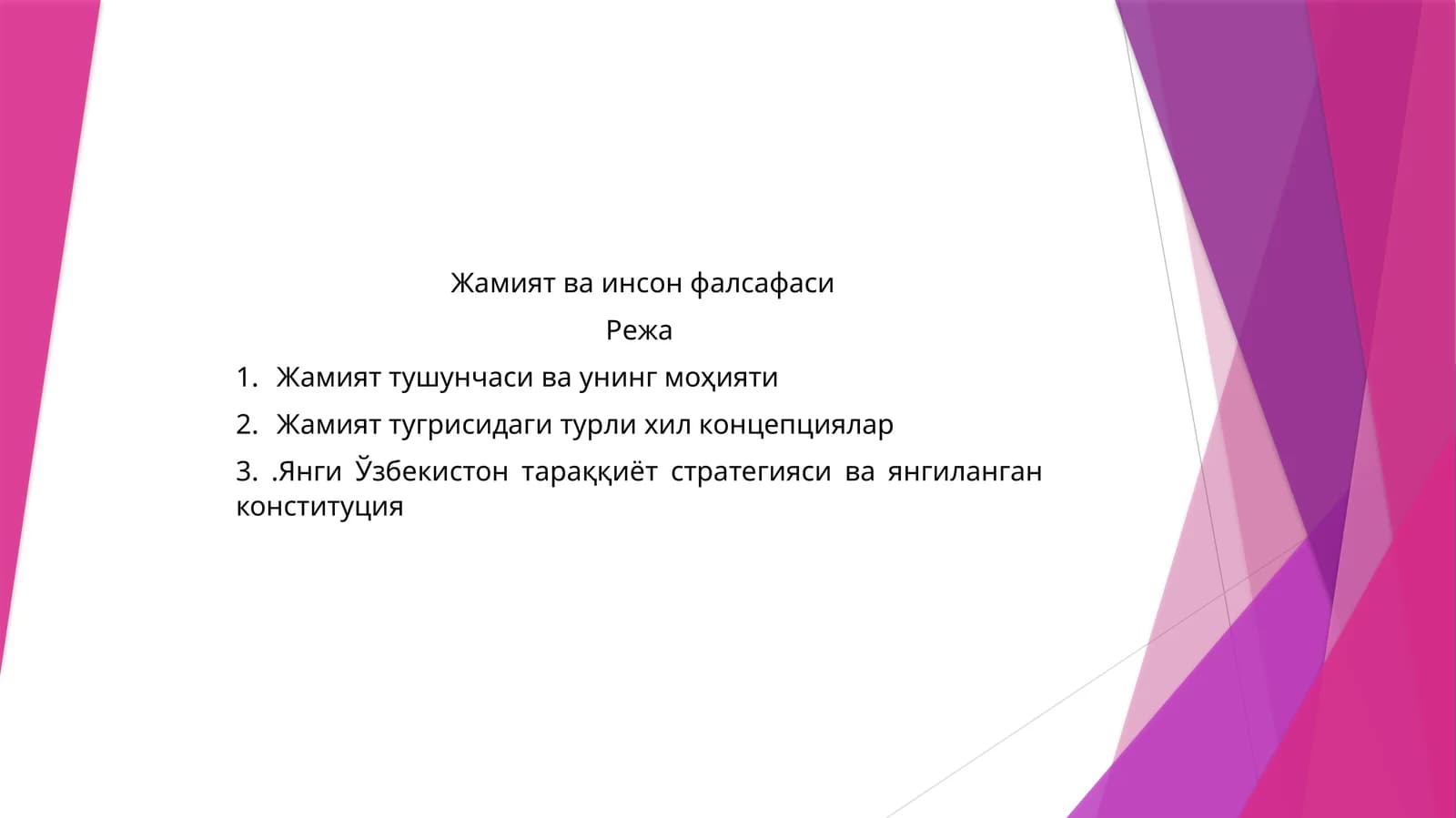 Жамият ва инсон фалсафаси

Режа

1. Жамият тушунчаси ва унинг моҳияти

2. Жамият тугрисидаги турли хил концепциялар

3. .Янги Ўзбекистон тараққиёт стратегияси ва янгиланган конституция